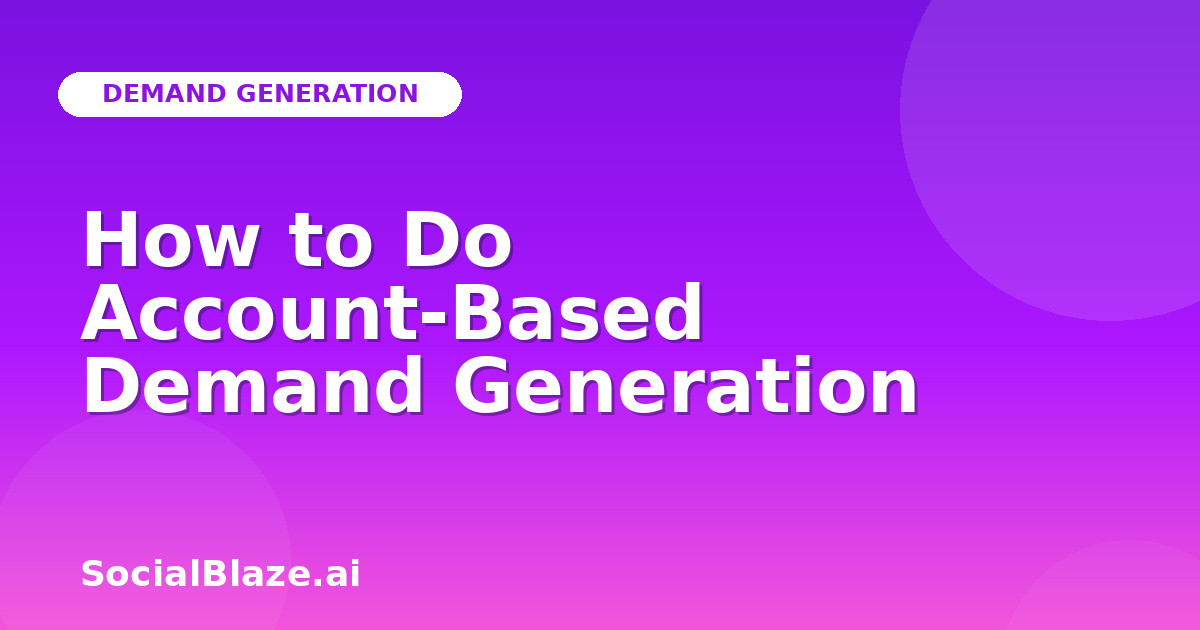 DEMAND GENERATION

How to Do Account-Based Demand Generation

SocialBlaze.ai